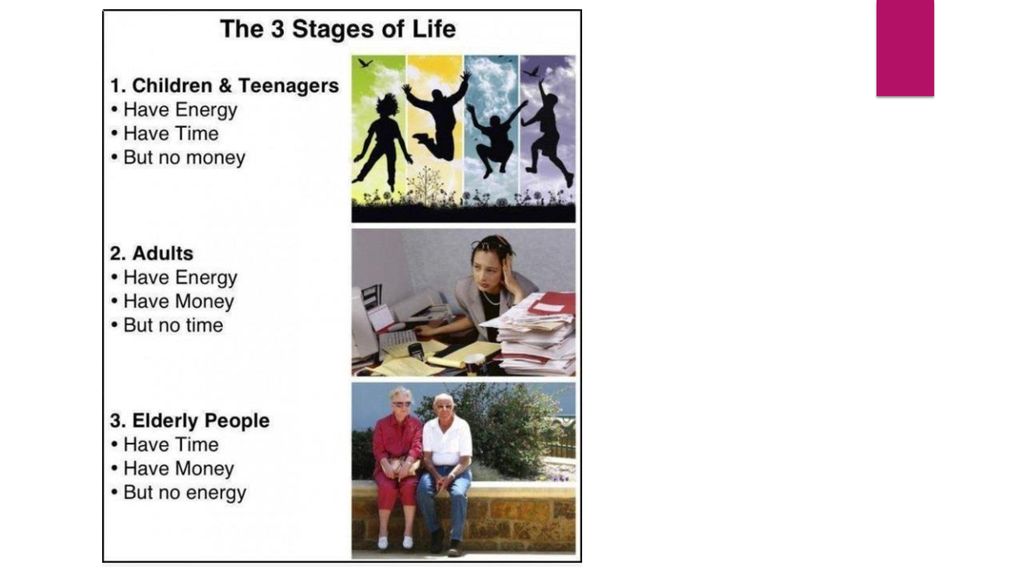 The 3 Stages of Life

1. Children & Teenagers
• Have Energy
• Have Time
• But no money

2. Adults
• Have Energy
• Have Money
• But no time

3. Elderly People
• Have Time
• Have Money
• But no energy